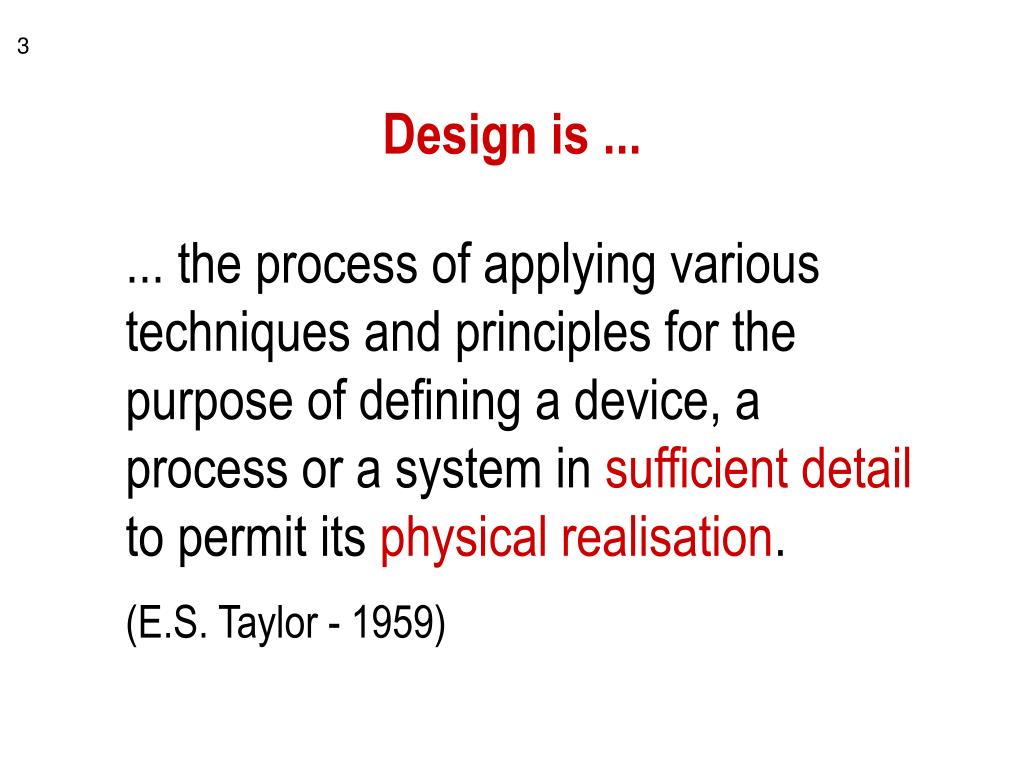 3

Design is ...

... the process of applying various techniques and principles for the purpose of defining a device, a process or a system in sufficient detail to permit its physical realisation.

(E.S. Taylor - 1959)